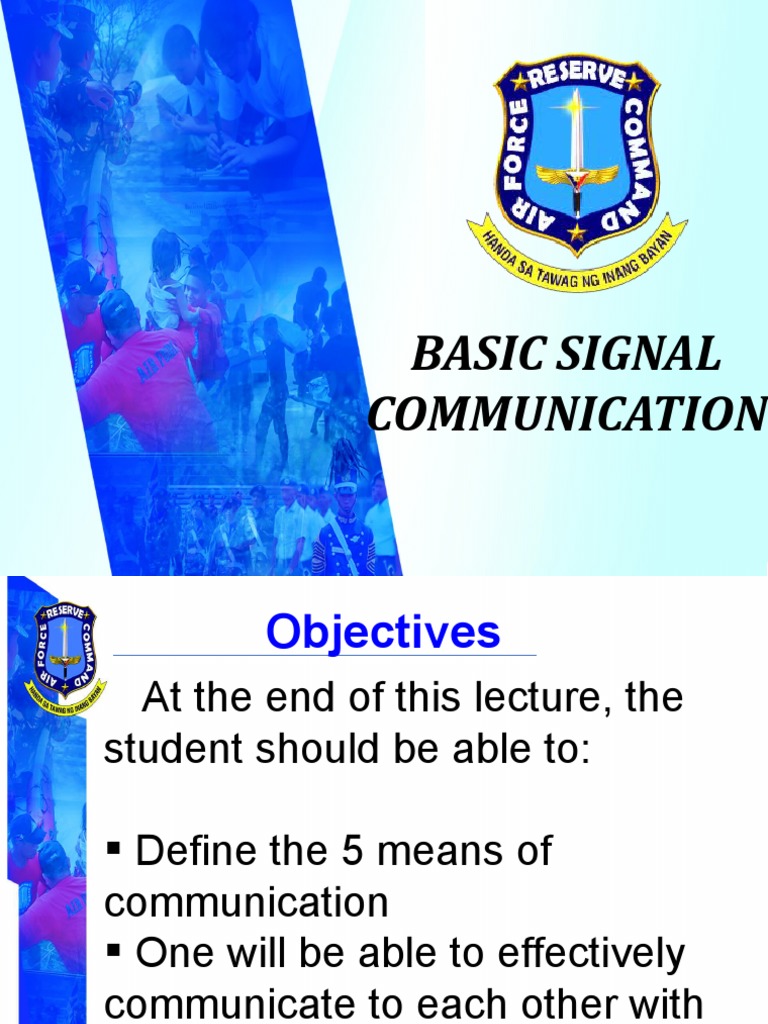 AIR FORCE RESERVE COMMAND
HANDA SA TAWAG NG INANG BAYAN

BASIC SIGNAL COMMUNICATION

AIR FORCE RESERVE COMMAND
HANDA SA TAWAG NG INANG BAYAN

Objectives

At the end of this lecture, the student should be able to:

▪ Define the 5 means of communication
▪ One will be able to effectively communicate to each other with